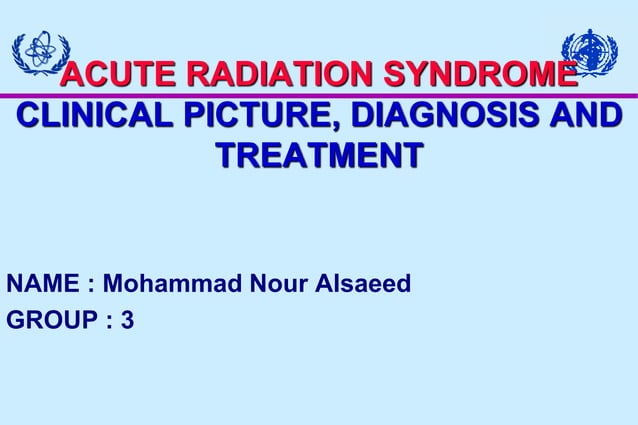 ACUTE RADIATION SYNDROME

CLINICAL PICTURE, DIAGNOSIS AND TREATMENT

NAME : Mohammad Nour Alsaeed

GROUP : 3